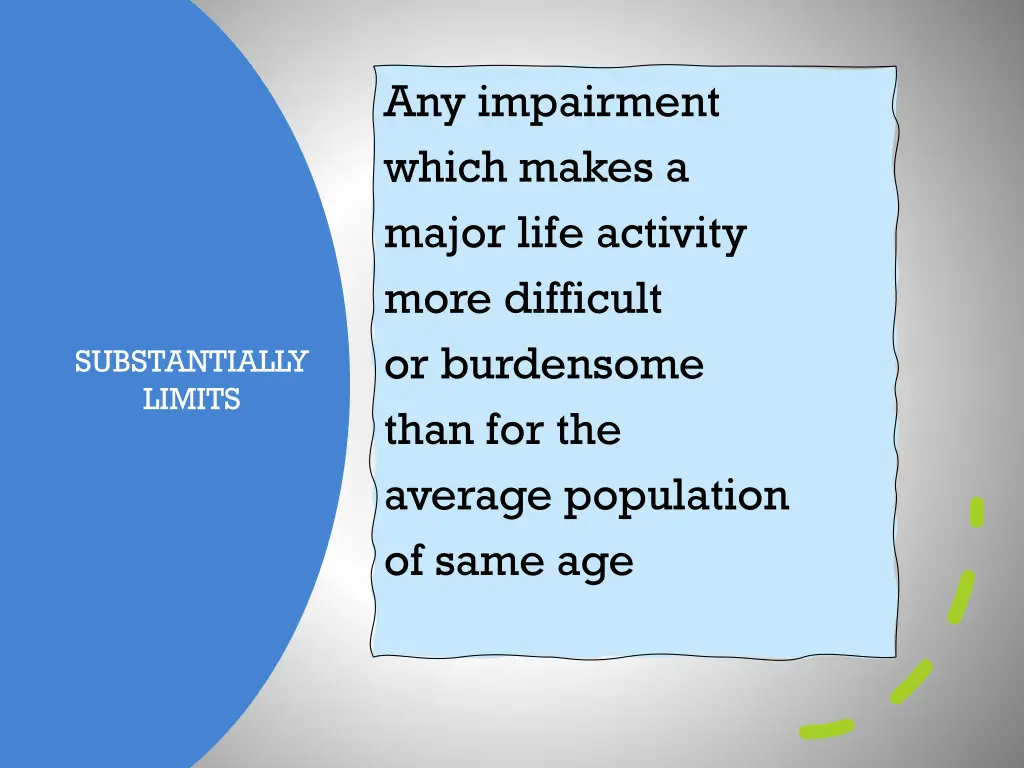 SUBSTANTIALLY LIMITS

Any impairment which makes a major life activity more difficult or burdensome than for the average population of same age